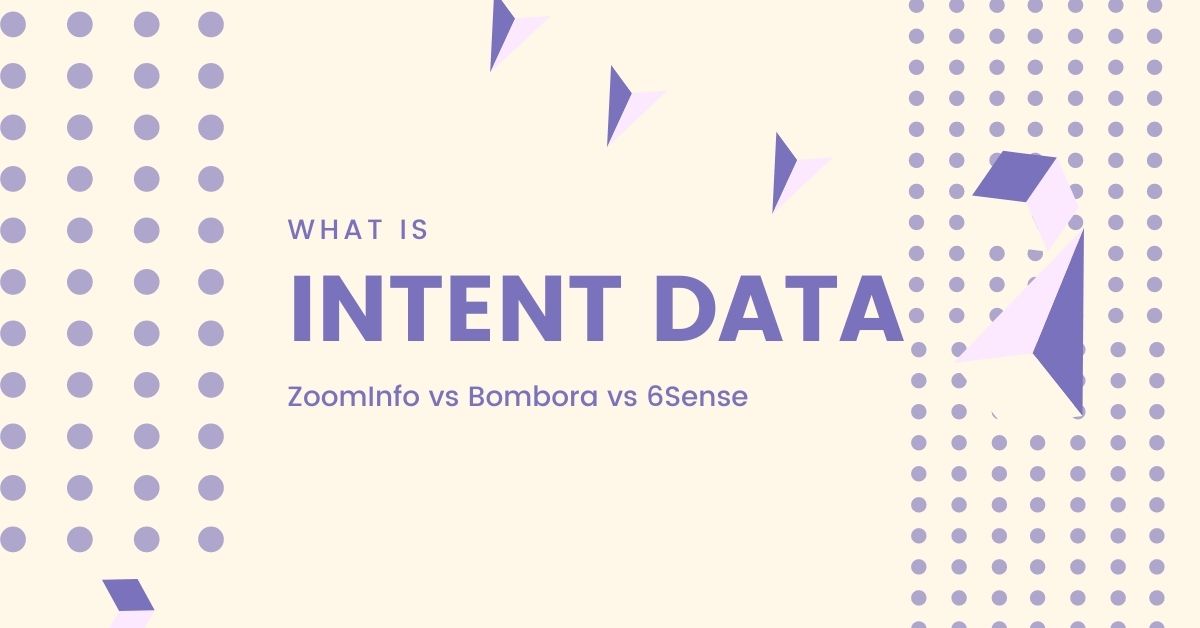 WHAT IS
INTENT DATA
ZoomInfo vs Bombora vs 6Sense